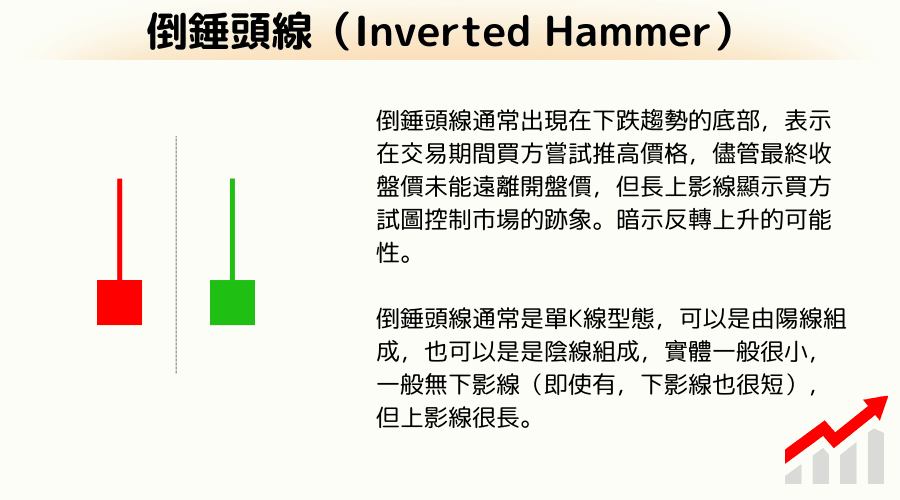 倒錘頭線（Inverted Hammer）

倒錘頭線通常出現在下跌趨勢的底部，表示在交易期間買方嘗試推高價格，儘管最終收盤價未能遠離開盤價，但長上影線顯示買方試圖控制市場的跡象。暗示反轉上升的可能性。

倒錘頭線通常是單K線型態，可以是由陽線組成，也可以是是陰線組成，實體一般很小，一般無下影線（即使有，下影線也很短），但上影線很長。